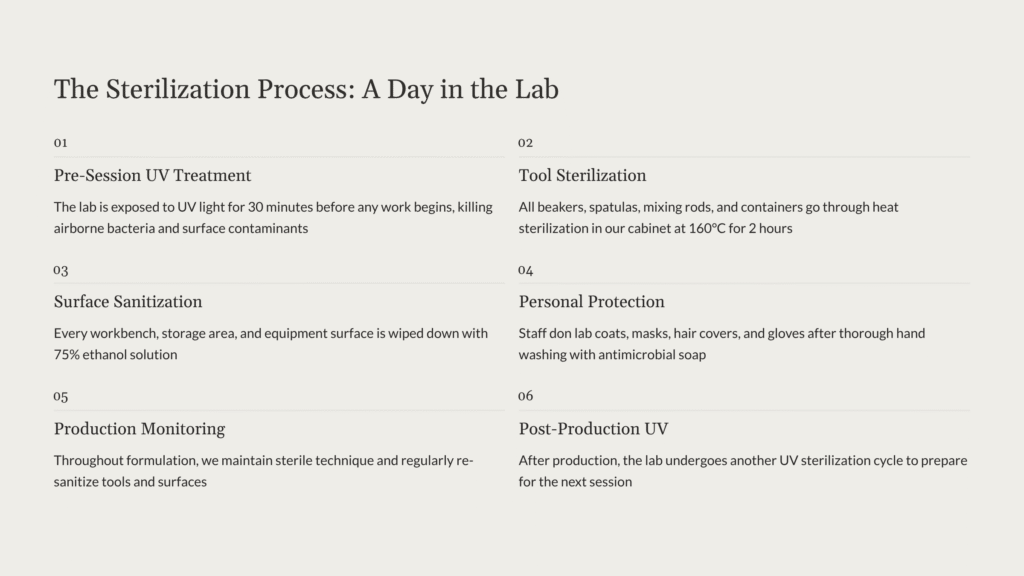 The Sterilization Process: A Day in the Lab

01

Pre-Session UV Treatment

The lab is exposed to UV light for 30 minutes before any work begins, killing airborne bacteria and surface contaminants

02

Tool Sterilization

All beakers, spatulas, mixing rods, and containers go through heat sterilization in our cabinet at 160°C for 2 hours

03

Surface Sanitization

Every workbench, storage area, and equipment surface is wiped down with 75% ethanol solution

04

Personal Protection

Staff don lab coats, masks, hair covers, and gloves after thorough hand washing with antimicrobial soap

05

Production Monitoring

Throughout formulation, we maintain sterile technique and regularly re-sanitize tools and surfaces

06

Post-Production UV

After production, the lab undergoes another UV sterilization cycle to prepare for the next session